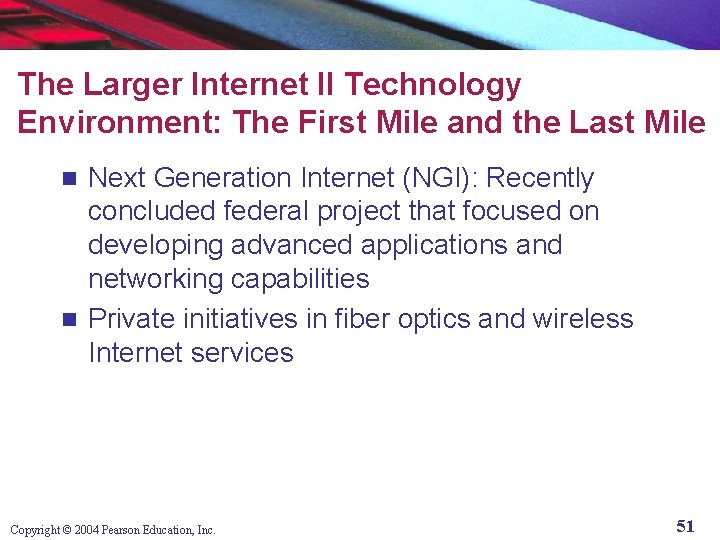 The Larger Internet II Technology Environment: The First Mile and the Last Mile

- Next Generation Internet (NGI): Recently concluded federal project that focused on developing advanced applications and networking capabilities
- Private initiatives in fiber optics and wireless Internet services

Copyright © 2004 Pearson Education, Inc.

51